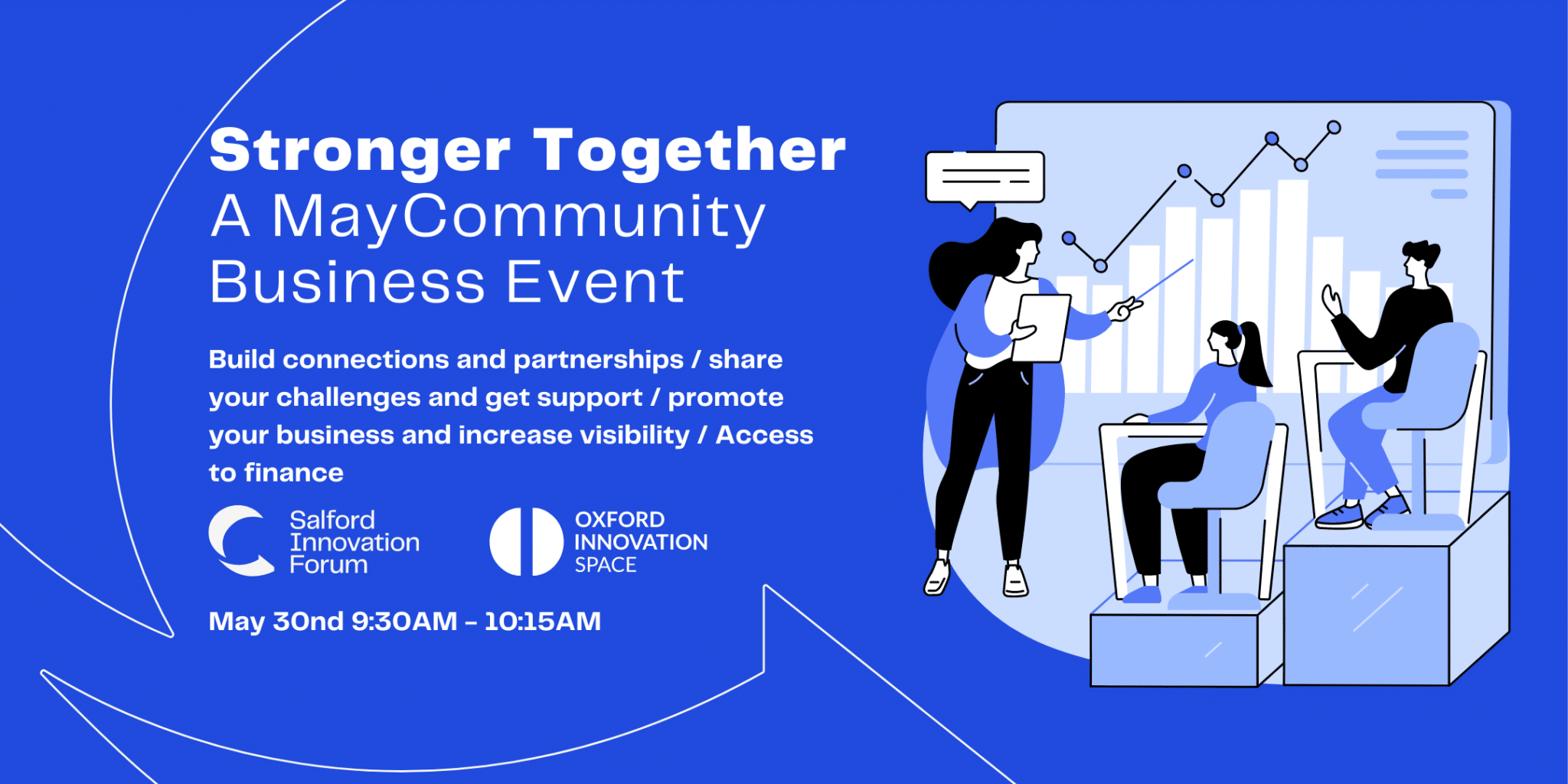 Stronger Together
A MayCommunity
Business Event

Build connections and partnerships / share your challenges and get support / promote your business and increase visibility / Access to finance

Salford Innovation Forum

OXFORD INNOVATION SPACE

May 30nd 9:30AM - 10:15AM